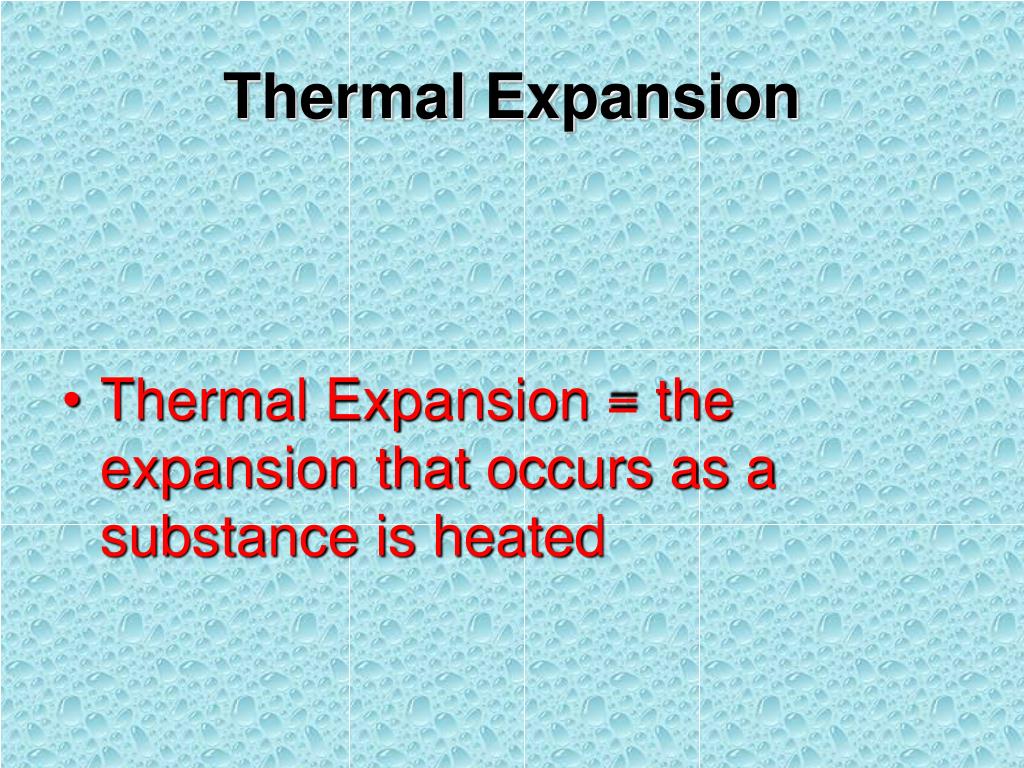 Thermal Expansion

• Thermal Expansion = the expansion that occurs as a substance is heated